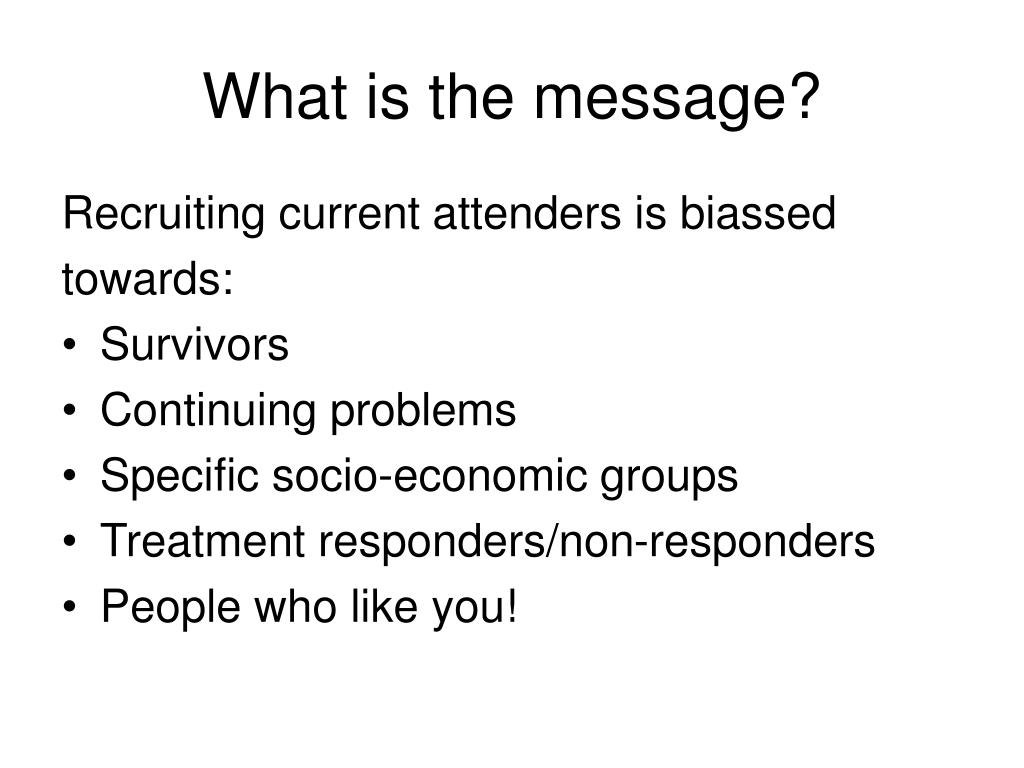 What is the message?

Recruiting current attenders is biassed towards:

• Survivors
• Continuing problems
• Specific socio-economic groups
• Treatment responders/non-responders
• People who like you!